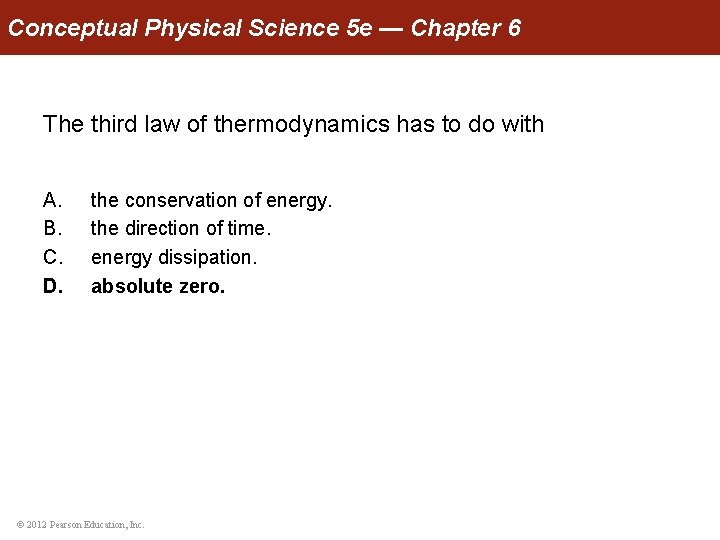 Conceptual Physical Science 5e — Chapter 6

The third law of thermodynamics has to do with

A. the conservation of energy.
B. the direction of time.
C. energy dissipation.
D. absolute zero.

© 2012 Pearson Education, Inc.